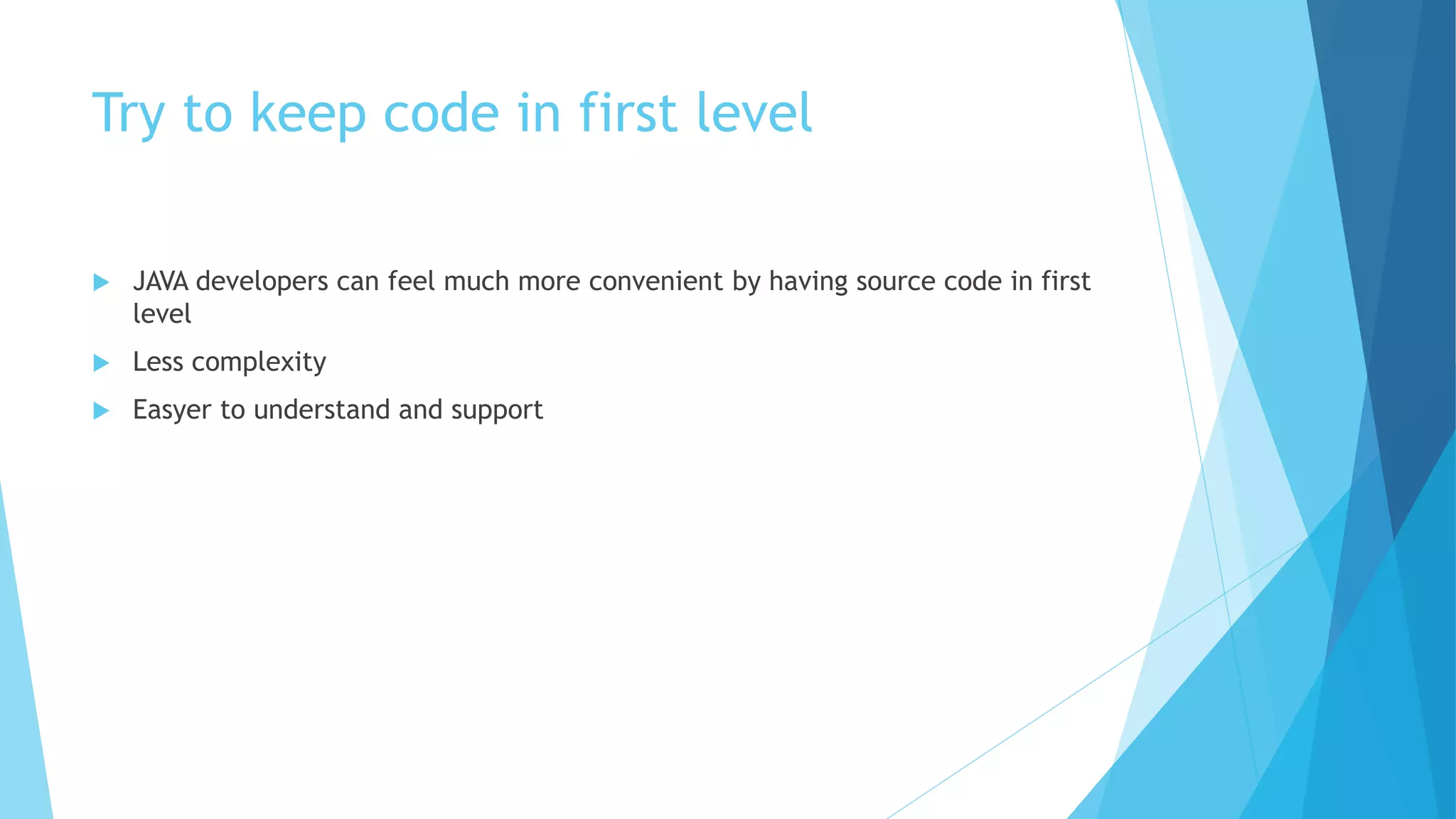 Try to keep code in first level

JAVA developers can feel much more convenient by having source code in first level

Less complexity

Easyer to understand and support